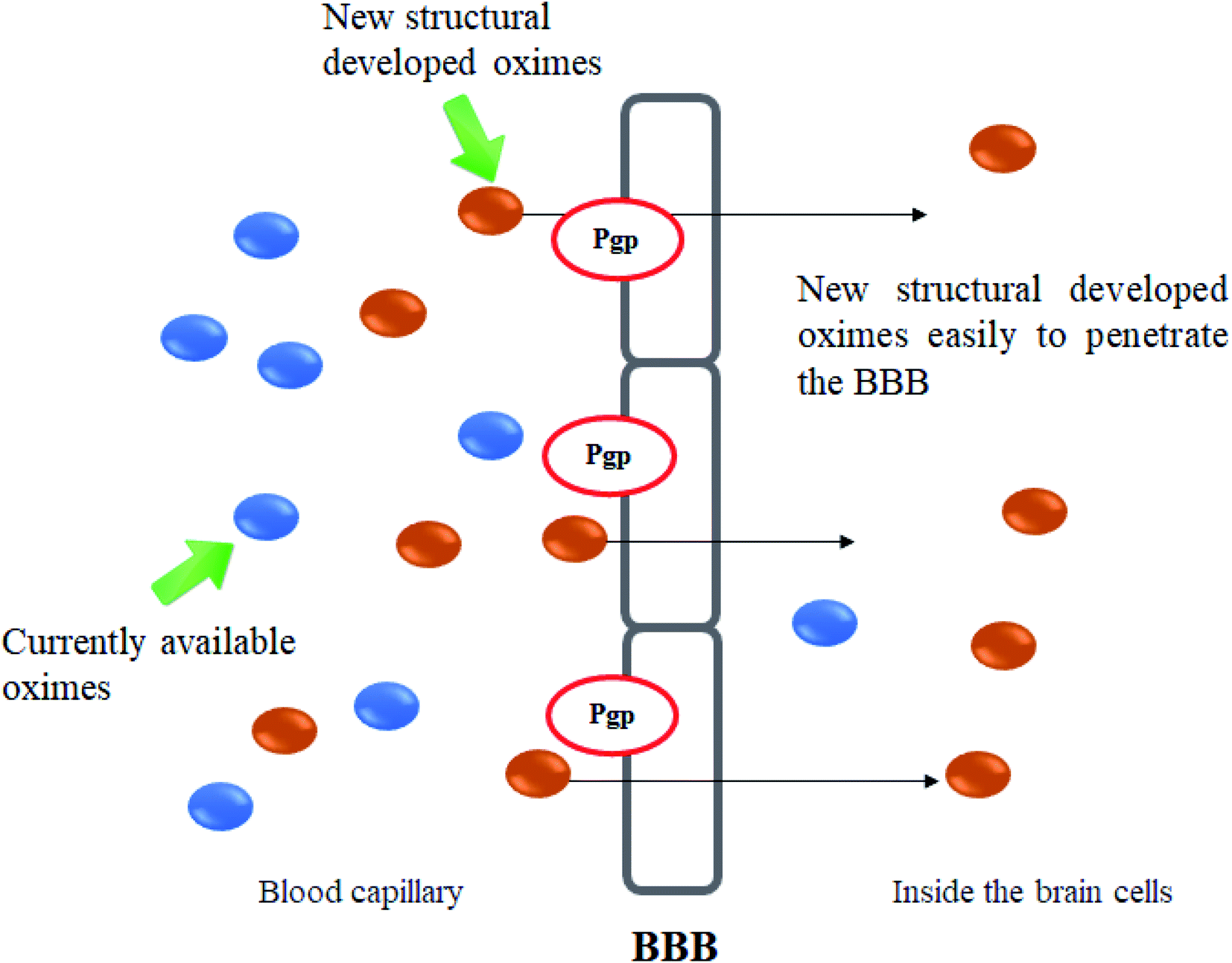 New structural developed oximes

Pgp

New structural developed oximes easily to penetrate the BBB

Pgp

Currently available oximes

Pgp

Blood capillary

Inside the brain cells

BBB